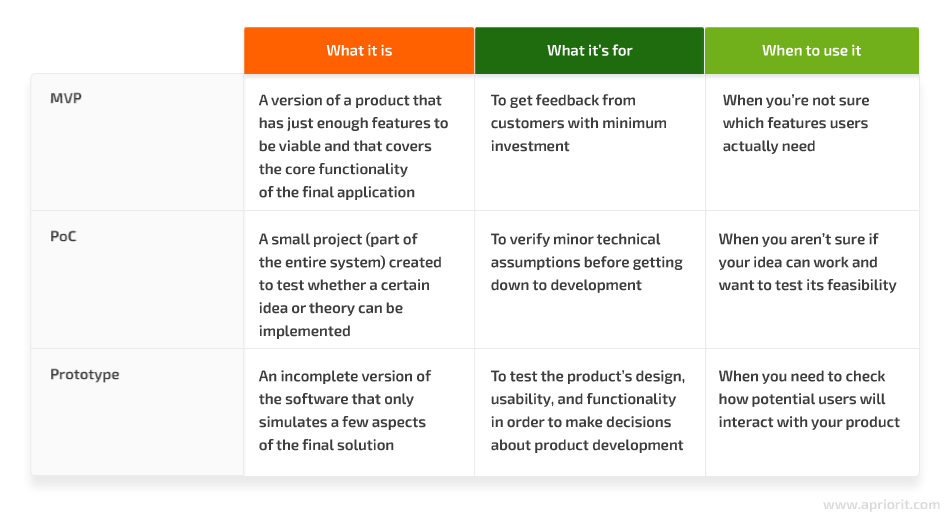 | | What it is | What it's for | When to use it |
|---|---|---|---|
| MVP | A version of a product that has just enough features to be viable and that covers the core functionality of the final application | To get feedback from customers with minimum investment | When you're not sure which features users actually need |
| PoC | A small project (part of the entire system) created to test whether a certain idea or theory can be implemented | To verify minor technical assumptions before getting down to development | When you aren't sure if your idea can work and want to test its feasibility |
| Prototype | An incomplete version of the software that only simulates a few aspects of the final solution | To test the product's design, usability, and functionality in order to make decisions about product development | When you need to check how potential users will interact with your product |

www.apriorit.com